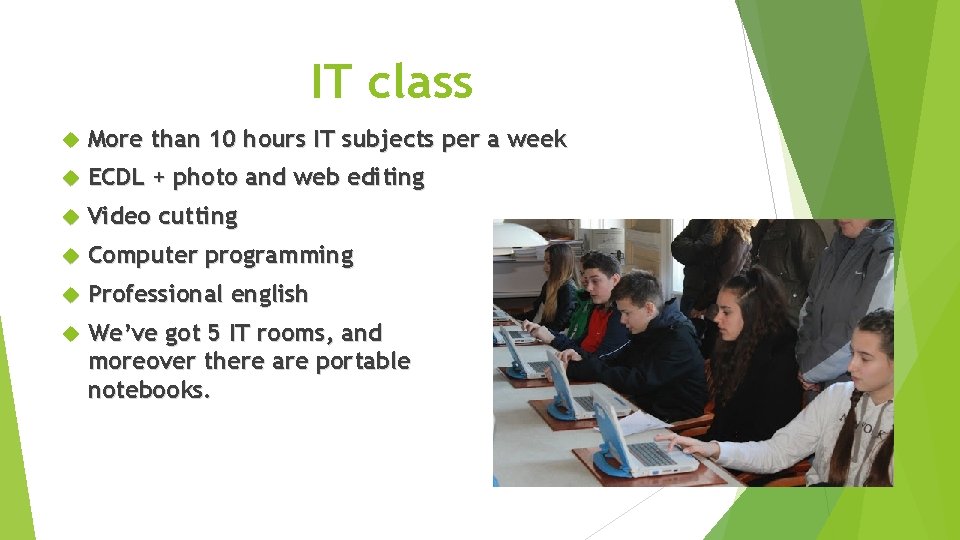 IT class

More than 10 hours IT subjects per a week

ECDL + photo and web editing

Video cutting

Computer programming

Professional english

We've got 5 IT rooms, and moreover there are portable notebooks.